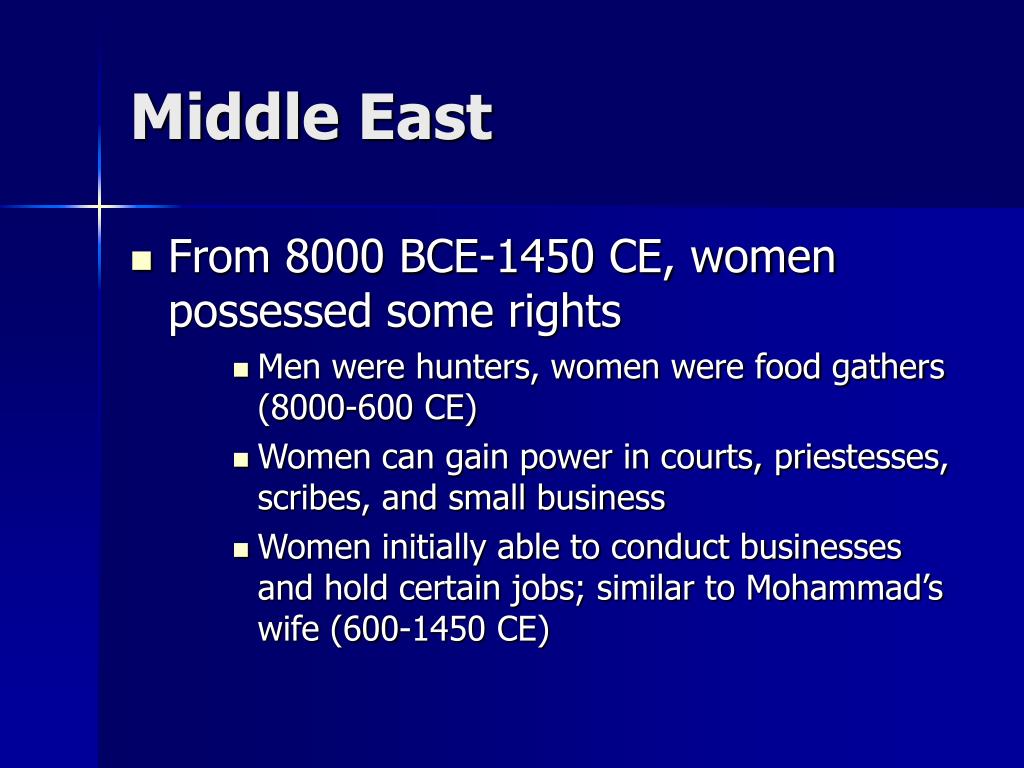 Middle East

From 8000 BCE-1450 CE, women possessed some rights

Men were hunters, women were food gathers (8000-600 CE)

Women can gain power in courts, priestesses, scribes, and small business

Women initially able to conduct businesses and hold certain jobs; similar to Mohammad's wife (600-1450 CE)